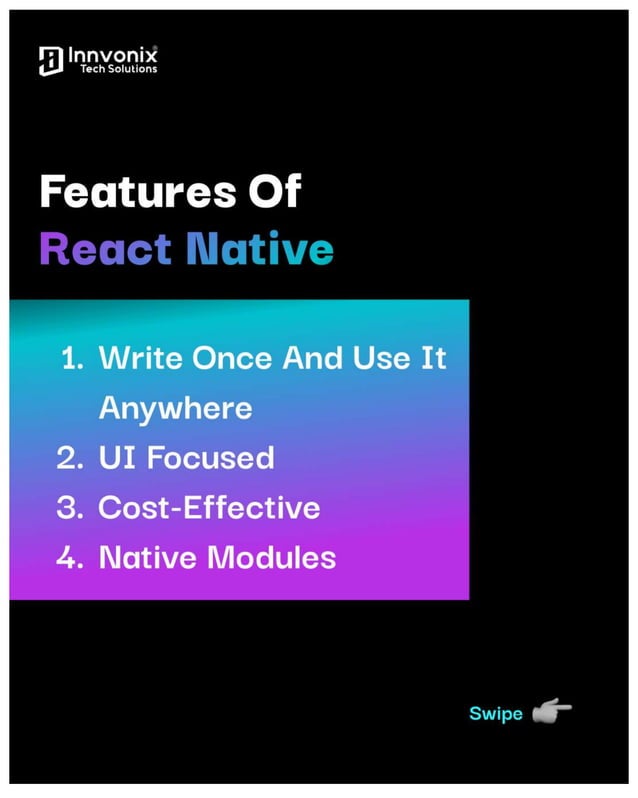 Innvonix®
Tech Solutions

Features Of
React Native

1. Write Once And Use It Anywhere
2. UI Focused
3. Cost-Effective
4. Native Modules

Swipe